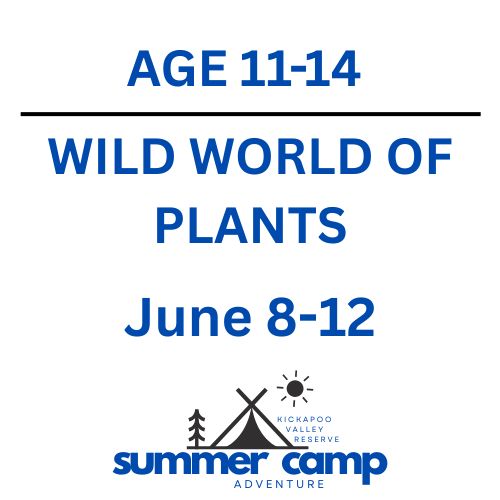 AGE 11-14

WILD WORLD OF PLANTS

June 8-12

KICKAPOO VALLEY RESERVE

summer camp

ADVENTURE